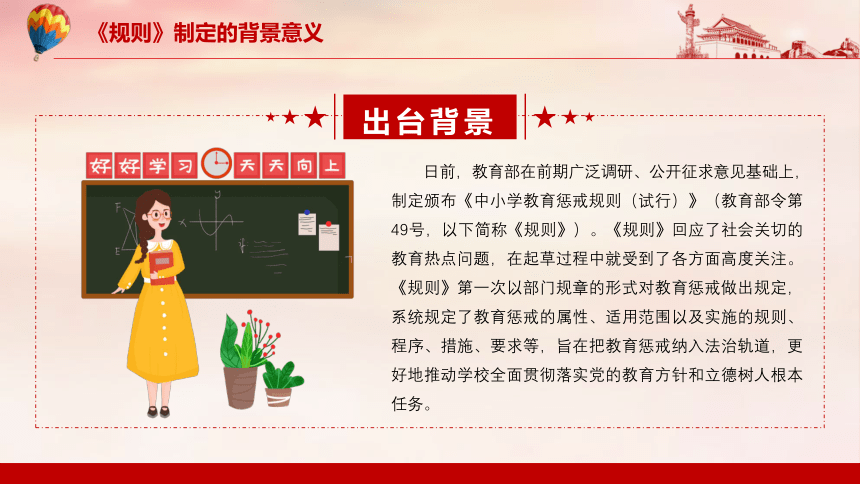 《规则》制定的背景意义

出台背景

好好学习 天天向上

日前，教育部在前期广泛调研、公开征求意见基础上，制定颁布《中小学教育惩戒规则（试行）》（教育部令第49号，以下简称《规则》）。《规则》回应了社会关切的教育热点问题，在起草过程中就受到了各方面高度关注。《规则》第一次以部门规章的形式对教育惩戒做出规定，系统规定了教育惩戒的属性、适用范围以及实施的规则、程序、措施、要求等，旨在把教育惩戒纳入法治轨道，更好地推动学校全面贯彻落实党的教育方针和立德树人根本任务。